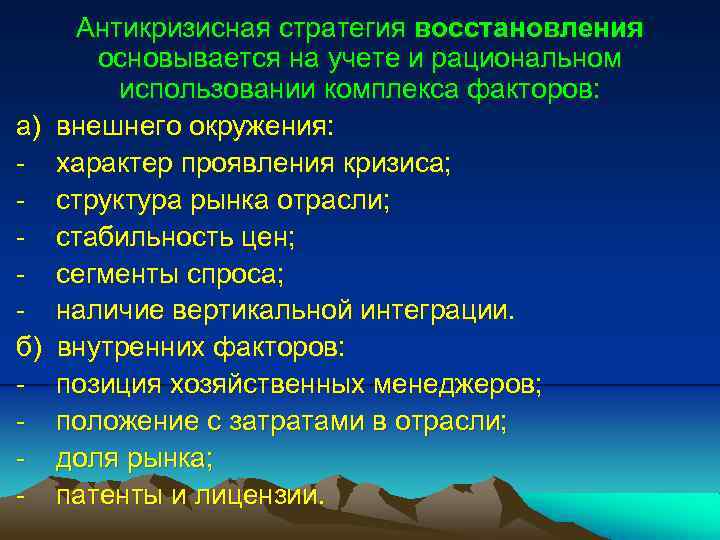 Антикризисная стратегия восстановления основывается на учете и рациональном использовании комплекса факторов:

а) внешнего окружения:
- характер проявления кризиса;
- структура рынка отрасли;
- стабильность цен;
- сегменты спроса;
- наличие вертикальной интеграции.

б) внутренних факторов:
- позиция хозяйственных менеджеров;
- положение с затратами в отрасли;
- доля рынка;
- патенты и лицензии.